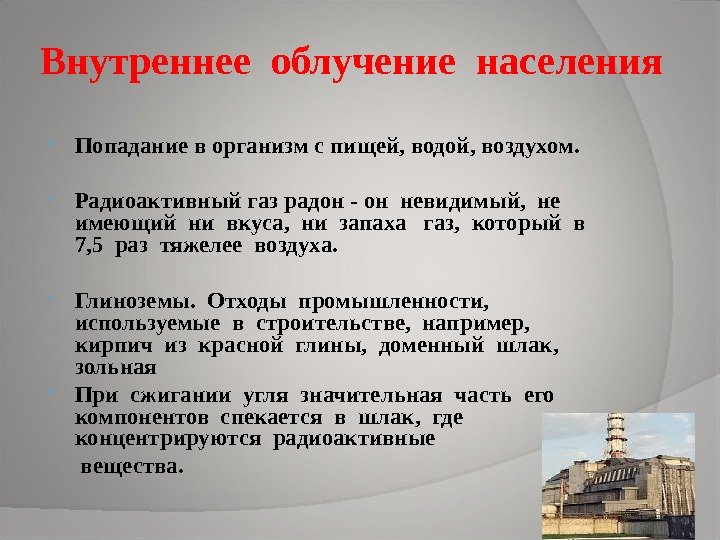 Внутреннее облучение населения

Попадание в организм с пищей, водой, воздухом.

Радиоактивный газ радон - он невидимый, не имеющий ни вкуса, ни запаха газ, который в 7,5 раз тяжелее воздуха.

Глиноземы. Отходы промышленности, используемые в строительстве, например, кирпич из красной глины, доменный шлак, зольная

При сжигании угля значительная часть его компонентов спекается в шлак, где концентрируются радиоактивные вещества.